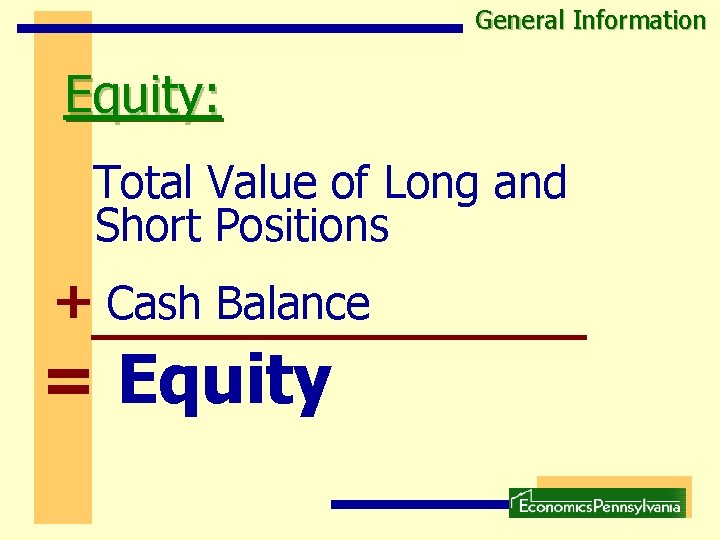 General Information

Equity:

Total Value of Long and Short Positions

+ Cash Balance

= Equity

EconomicsPennsylvania